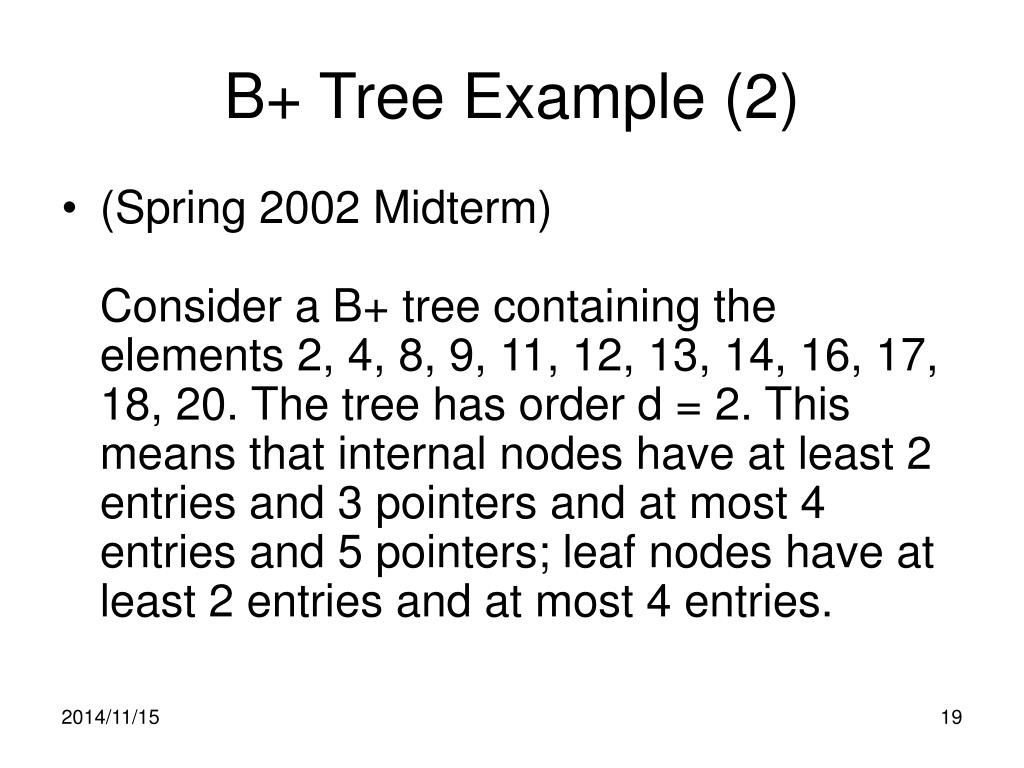 B+ Tree Example (2)

• (Spring 2002 Midterm)

Consider a B+ tree containing the elements 2, 4, 8, 9, 11, 12, 13, 14, 16, 17, 18, 20. The tree has order d = 2. This means that internal nodes have at least 2 entries and 3 pointers and at most 4 entries and 5 pointers; leaf nodes have at least 2 entries and at most 4 entries.

2014/11/15

19